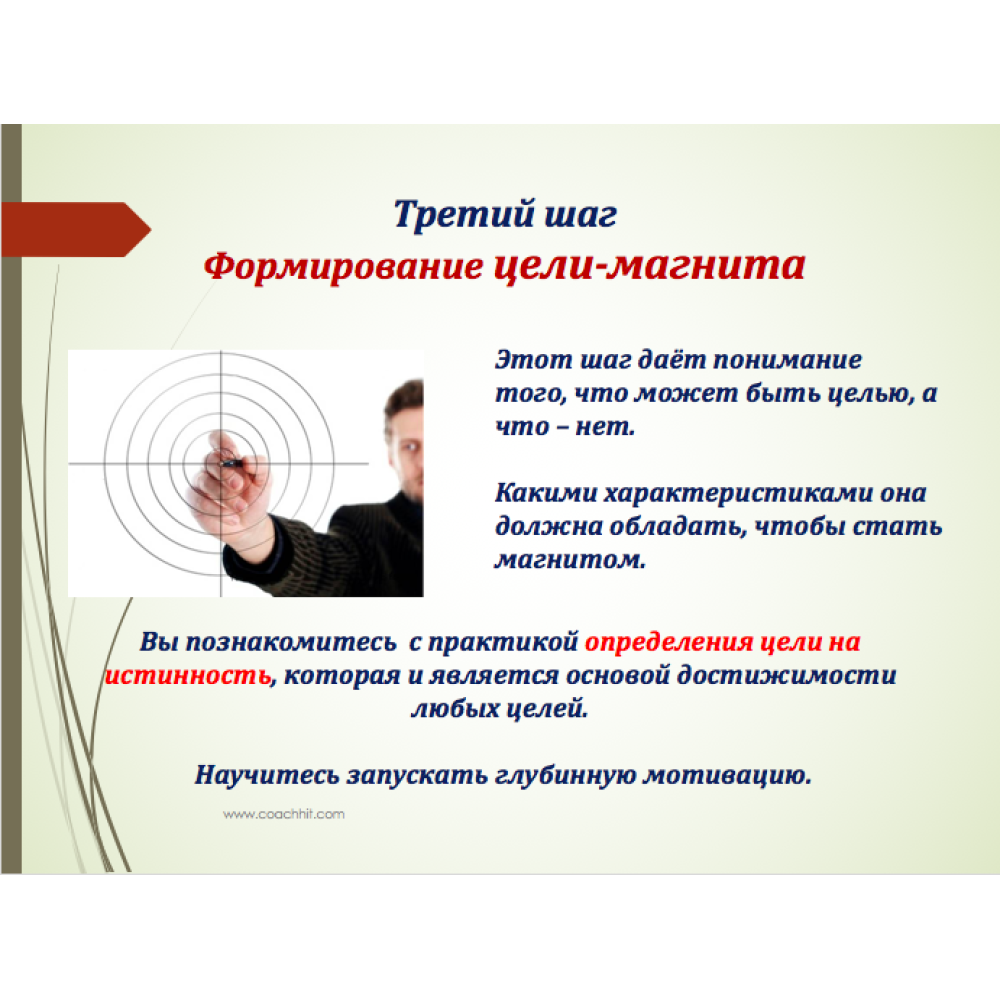 Третий шаг
Формирование цели-магнита

Этот шаг даёт понимание того, что может быть целью, а что – нет.

Какими характеристиками она должна обладать, чтобы стать магнитом.

Вы познакомитесь с практикой определения цели на истинность, которая и является основой достижимости любых целей.

Научитесь запускать глубинную мотивацию.

www.coachhit.com